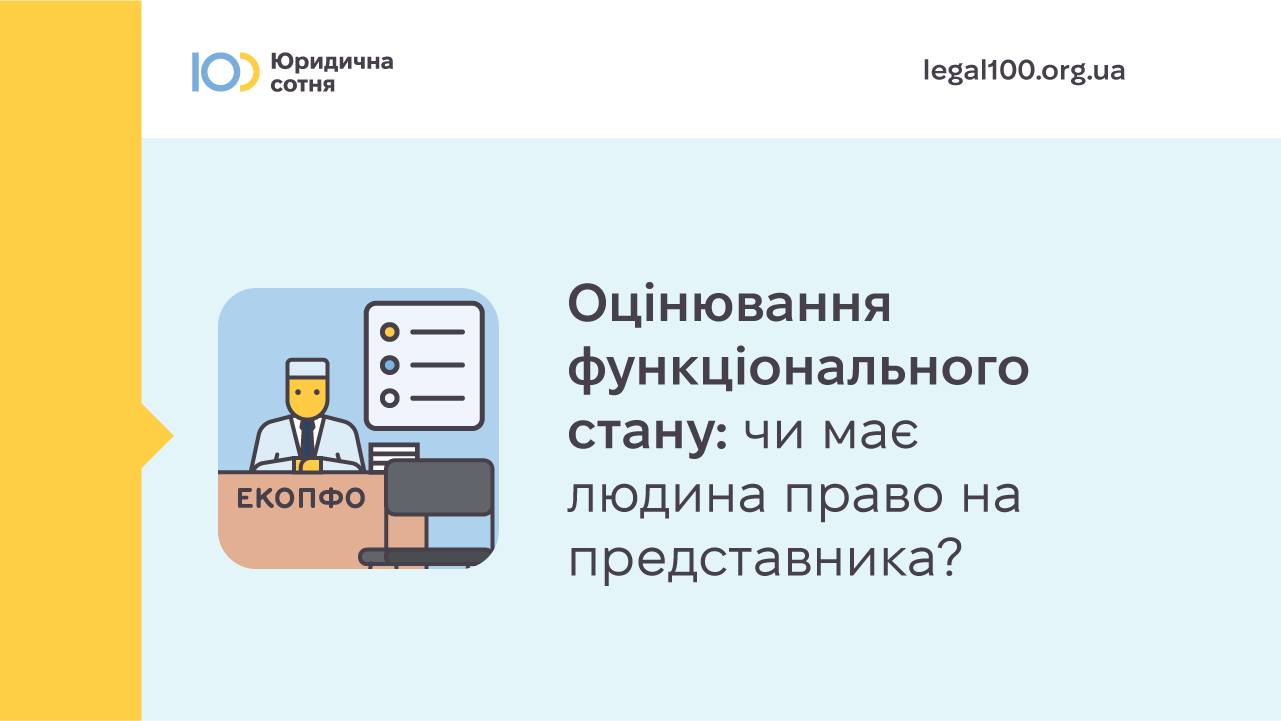 Юридична сотня

legal100.org.ua

ЕКОПФО

Оцінювання функціонального стану: чи має людина право на представника?